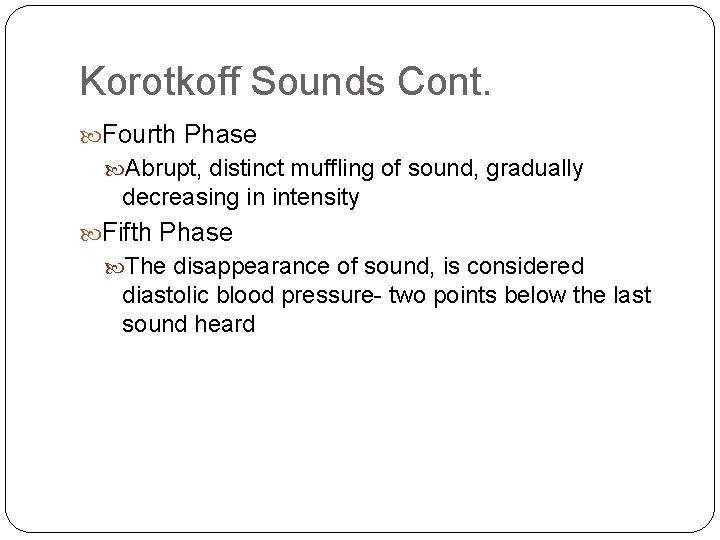 Korotkoff Sounds Cont.

Fourth Phase

Abrupt, distinct muffling of sound, gradually decreasing in intensity

Fifth Phase

The disappearance of sound, is considered diastolic blood pressure- two points below the last sound heard